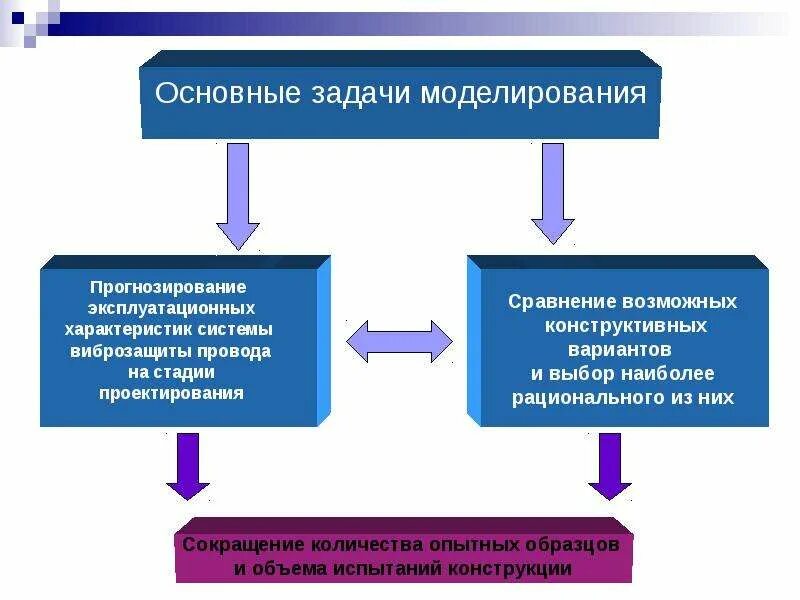 Основные задачи моделирования

Прогнозирование эксплуатационных характеристик системы виброзащиты провода на стадии проектирования

Сравнение возможных конструктивных вариантов и выбор наиболее рационального из них

Сокращение количества опытных образцов и объема испытаний конструкции